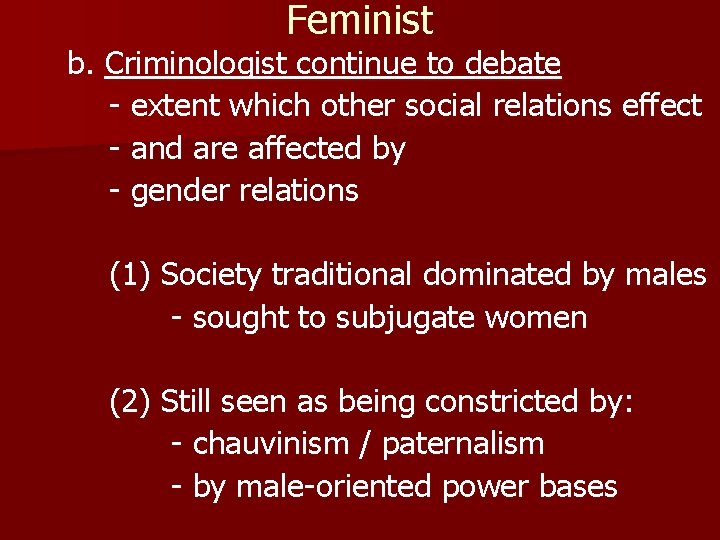 Feminist

b. Criminologist continue to debate
- extent which other social relations effect
- and are affected by
- gender relations

(1) Society traditional dominated by males
- sought to subjugate women

(2) Still seen as being constricted by:
- chauvinism / paternalism
- by male-oriented power bases